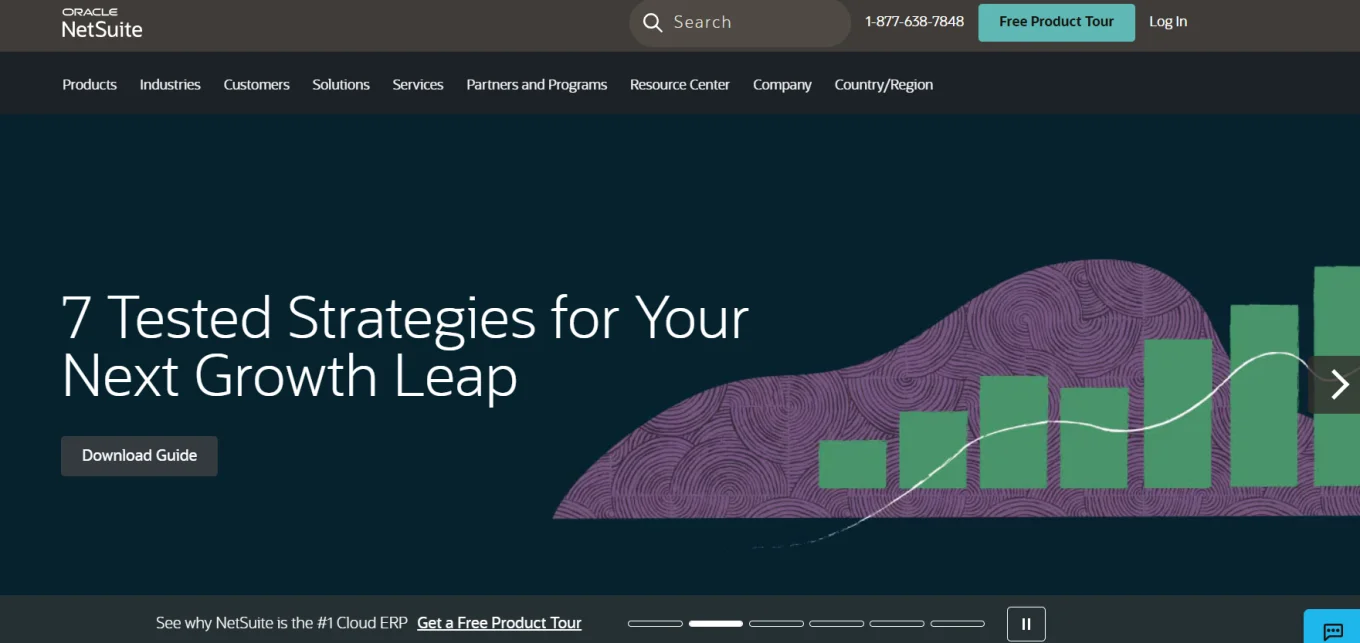 ORACLE
NetSuite

Search

1-877-638-7848

Free Product Tour

Log In

Products Industries Customers Solutions Services Partners and Programs Resource Center Company Country/Region

7 Tested Strategies for Your Next Growth Leap

Download Guide

See why NetSuite is the #1 Cloud ERP Get a Free Product Tour